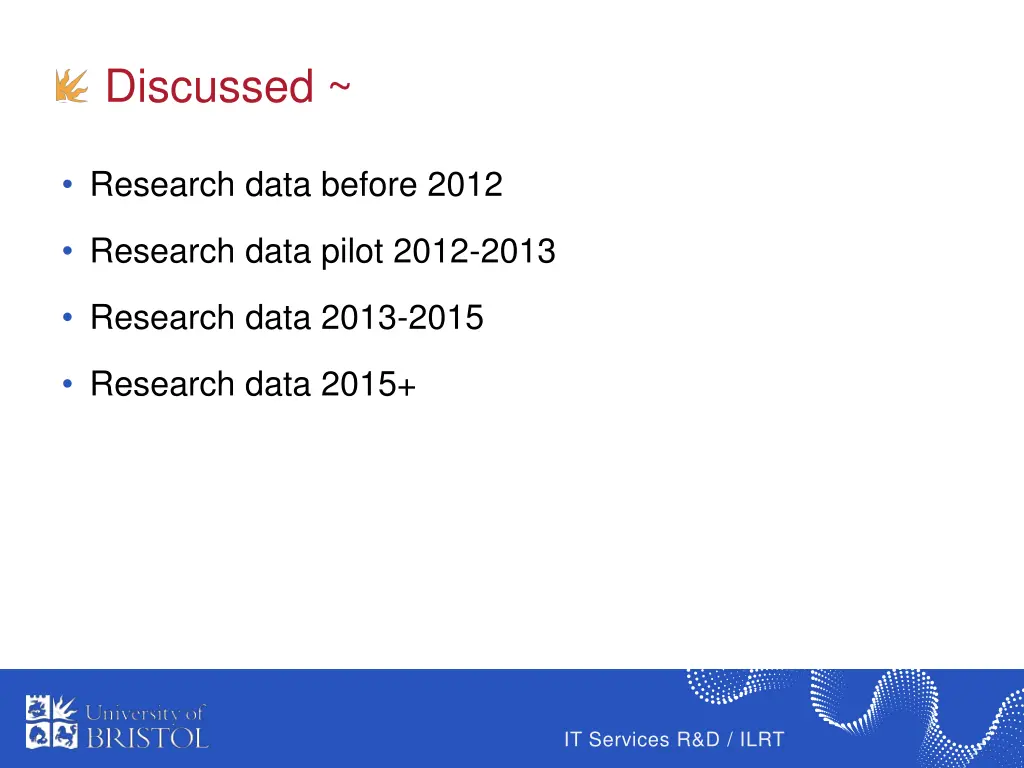 Discussed ~

• Research data before 2012

• Research data pilot 2012-2013

• Research data 2013-2015

• Research data 2015+

University of BRISTOL

IT Services R&D / ILRT